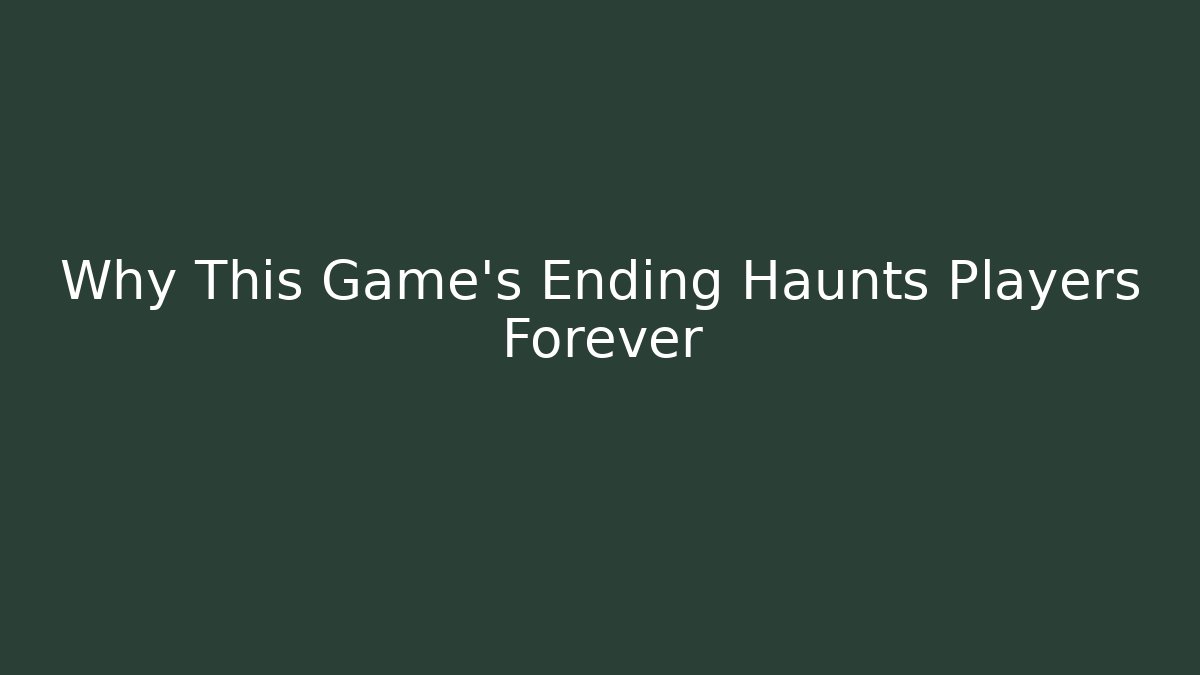 Why This Game's Ending Haunts Players Forever